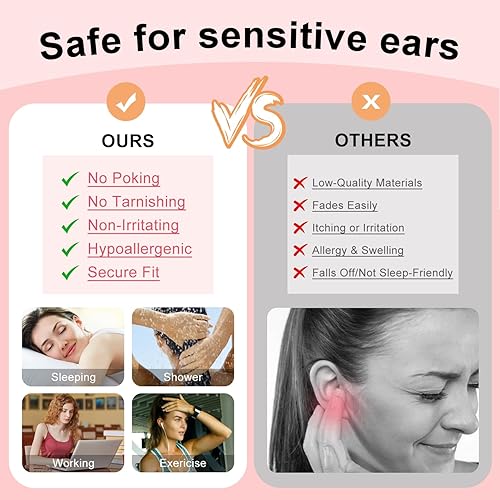 Safe for sensitive ears

VS

OURS

No Poking
No Tarnishing
Non-Irritating
Hypoallergenic
Secure Fit

Sleeping
Shower
Working
Exericise

OTHERS

Low-Quality Materials
Fades Easily
Itching or Irritation
Allergy & Swelling
Falls Off/Not Sleep-Friendly